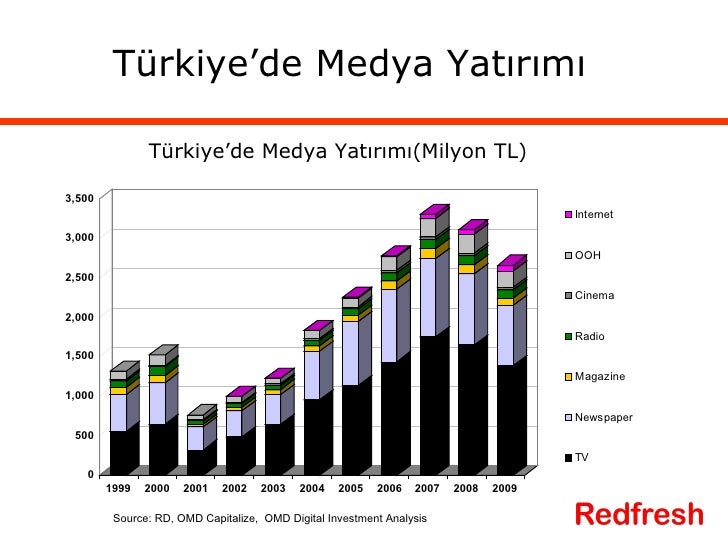 Türkiye’de Medya Yatırımı

Türkiye’de Medya Yatırımı(Milyon TL)

3,500
3,000
2,500
2,000
1,500
1,000
500
0

1999 2000 2001 2002 2003 2004 2005 2006 2007 2008 2009

Internet
OOH
Cinema
Radio
Magazine
Newspaper
TV

Source: RD, OMD Capitalize, OMD Digital Investment Analysis

Redfresh